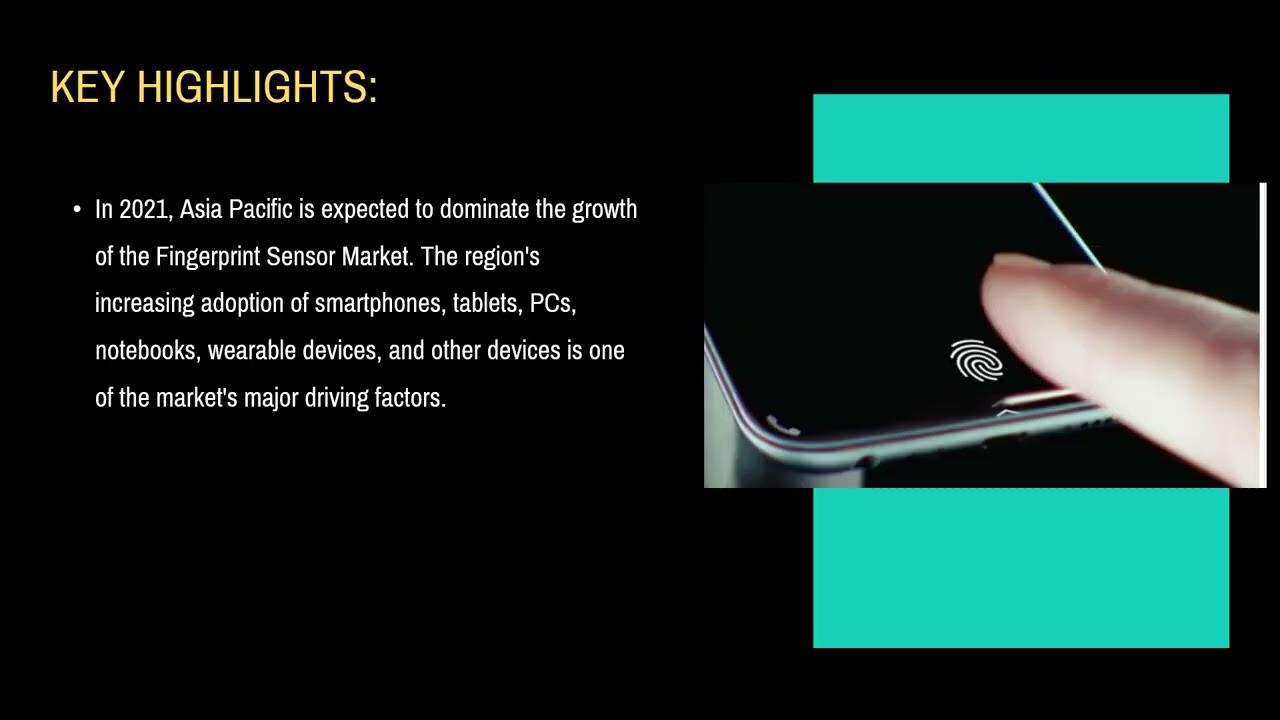 KEY HIGHLIGHTS:

• In 2021, Asia Pacific is expected to dominate the growth of the Fingerprint Sensor Market. The region's increasing adoption of smartphones, tablets, PCs, notebooks, wearable devices, and other devices is one of the market's major driving factors.